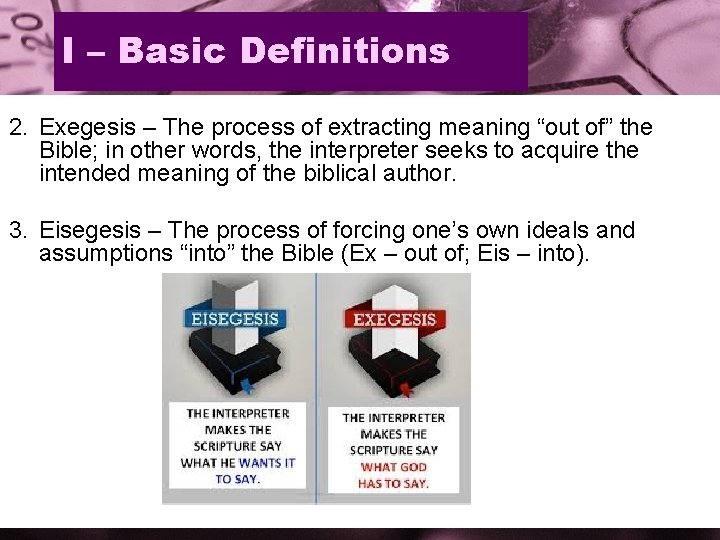 I – Basic Definitions

2. Exegesis – The process of extracting meaning “out of” the Bible; in other words, the interpreter seeks to acquire the intended meaning of the biblical author.

3. Eisegesis – The process of forcing one’s own ideals and assumptions “into” the Bible (Ex – out of; Eis – into).

EISEGESIS

THE INTERPRETER MAKES THE SCRIPTURE SAY WHAT HE WANTS IT TO SAY.

EXEGESIS

THE INTERPRETER MAKES THE SCRIPTURE SAY WHAT GOD HAS TO SAY.